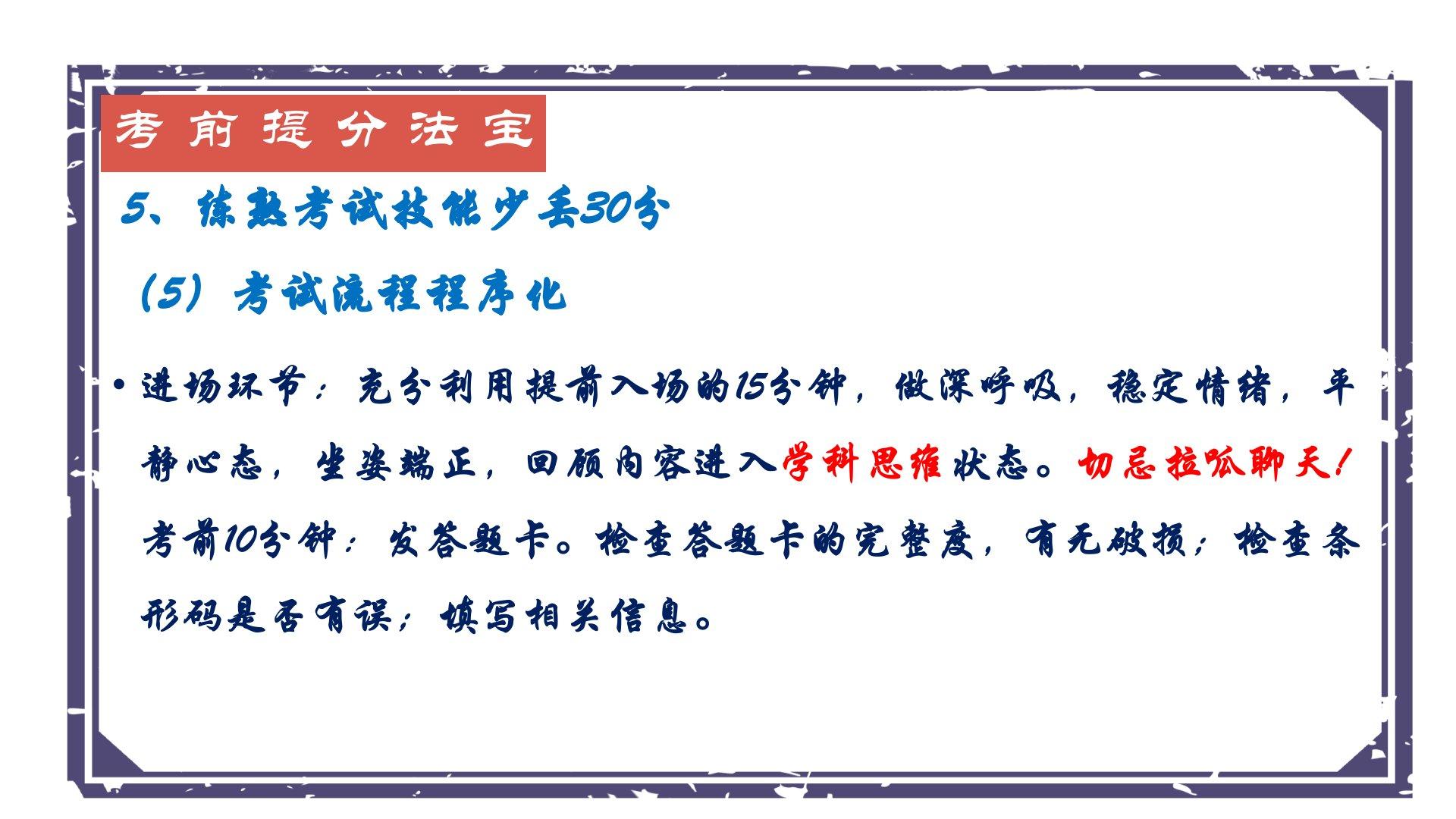 考前提分法宝

5、练熟考试技能少丢30分

（5）考试流程程序化

• 进场环节：充分利用提前入场的15分钟，做深呼吸，稳定情绪，平静心态，坐姿端正，回顾内容进入学科思维状态。切忌拉呱聊天！考前10分钟：发答题卡。检查答题卡的完整度，有无破损；检查条形码是否有误；填写相关信息。